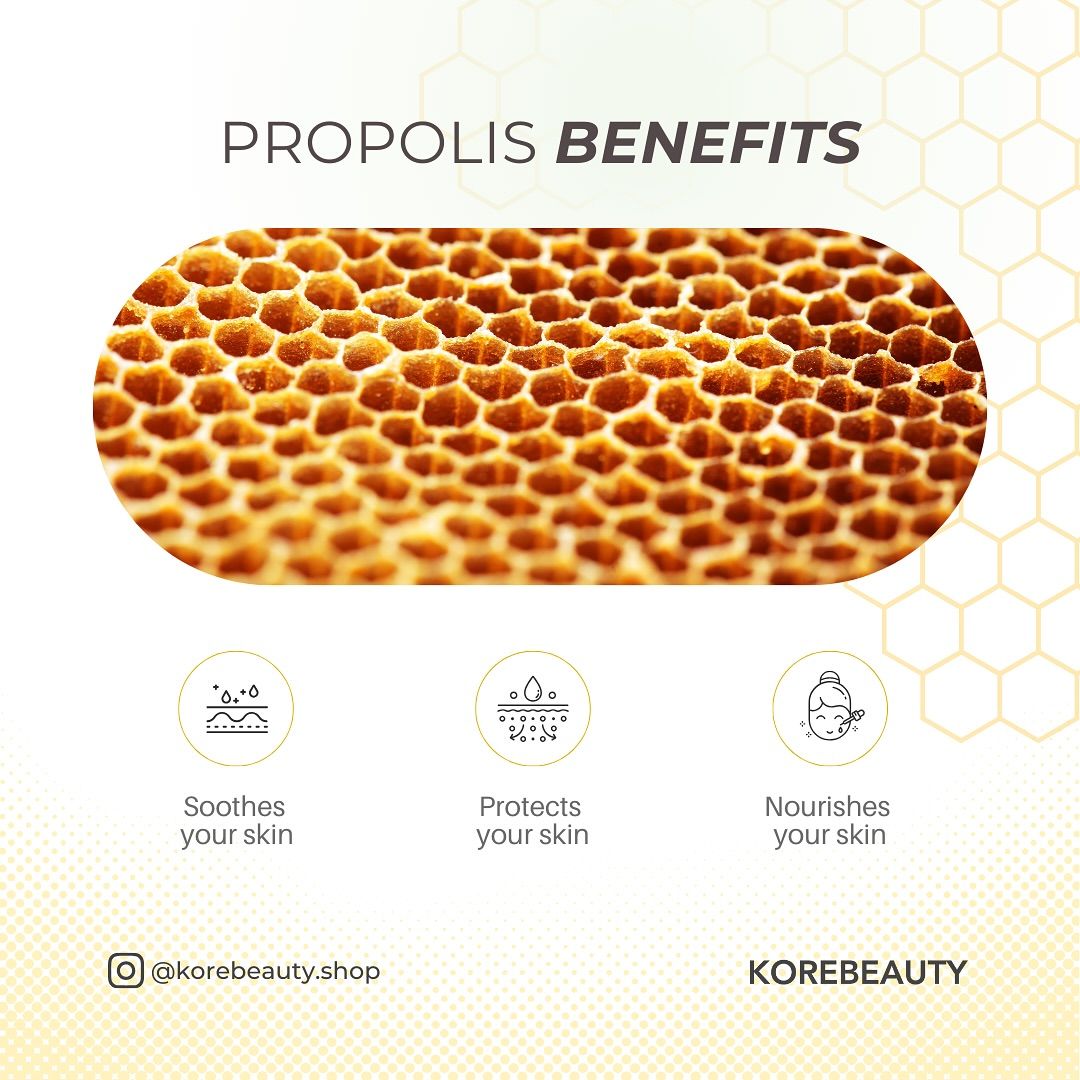 PROPOLIS BENEFITS

Soothes your skin

Protects your skin

Nourishes your skin

@korebeauty.shop

KOREBEAUTY